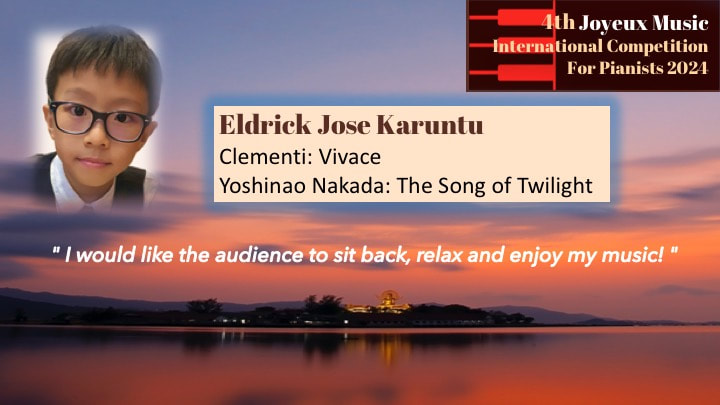 4th Joyeux Music International Competition For Pianists 2024

Eldrick Jose Karuntu
Clementi: Vivace
Yoshinao Nakada: The Song of Twilight

" I would like the audience to sit back, relax and enjoy my music! "